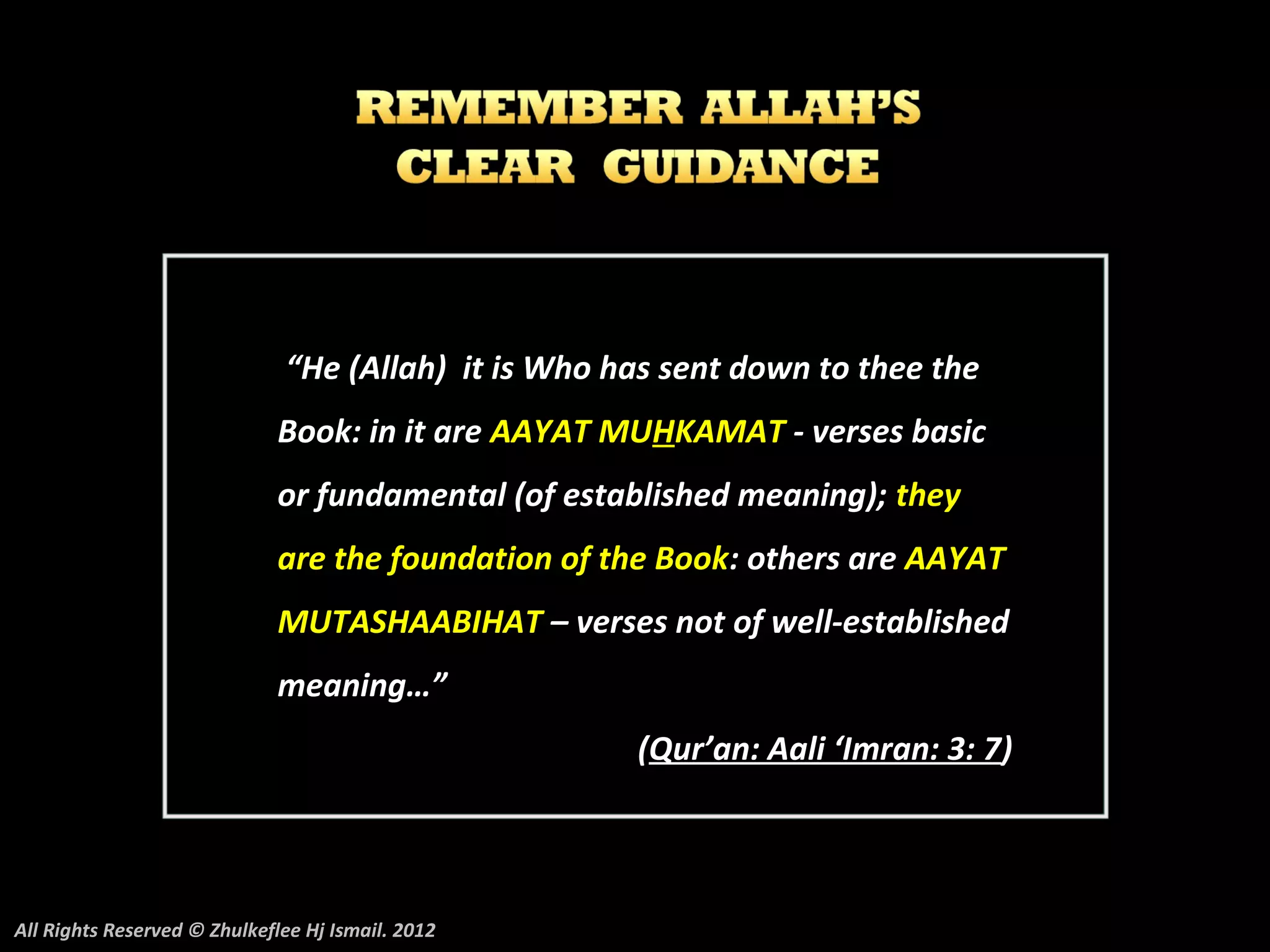 REMEMBER ALLAH'S CLEAR GUIDANCE

"He (Allah) it is Who has sent down to thee the Book: in it are AAYAT MUHKAMAT - verses basic or fundamental (of established meaning); they are the foundation of the Book: others are AAYAT MUTASHAABIHAT – verses not of well-established meaning…"

(Qur'an: Aali 'Imran: 3: 7)

All Rights Reserved © Zhulkeflee Hj Ismail. 2012